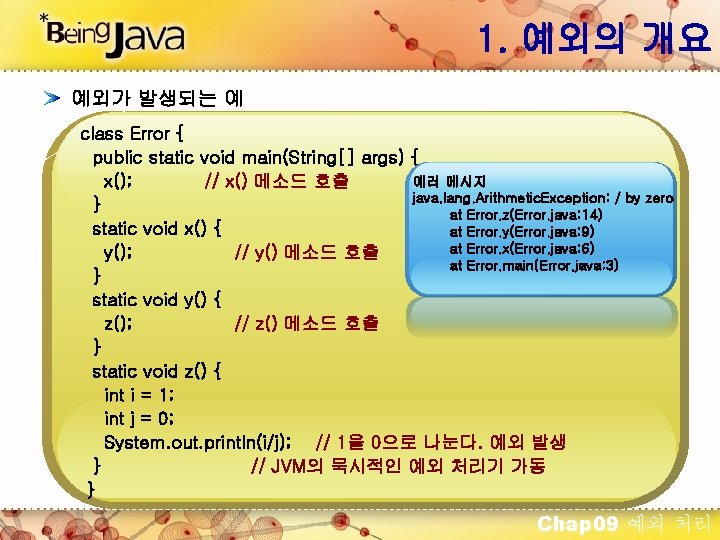 *Being Java

1. 예외의 개요

예외가 발생되는 예

class Error {
public static void main(String[ ] args) {
x(); // x() 메소드 호출
}
static void x() {
y(); // y() 메소드 호출
}
static void y() {
z(); // z() 메소드 호출
}
static void z() {
int i = 1;
int j = 0;
System.out.println(i/j); // 1을 0으로 나눈다. 예외 발생
} // JVM의 묵시적인 예외 처리기 가동
}

에러 메시지
java.lang.ArithmeticException: / by zero
at Error.z(Error.java:14)
at Error.y(Error.java:9)
at Error.x(Error.java:6)
at Error.main(Error.java:3)

Chap09 예외 처리